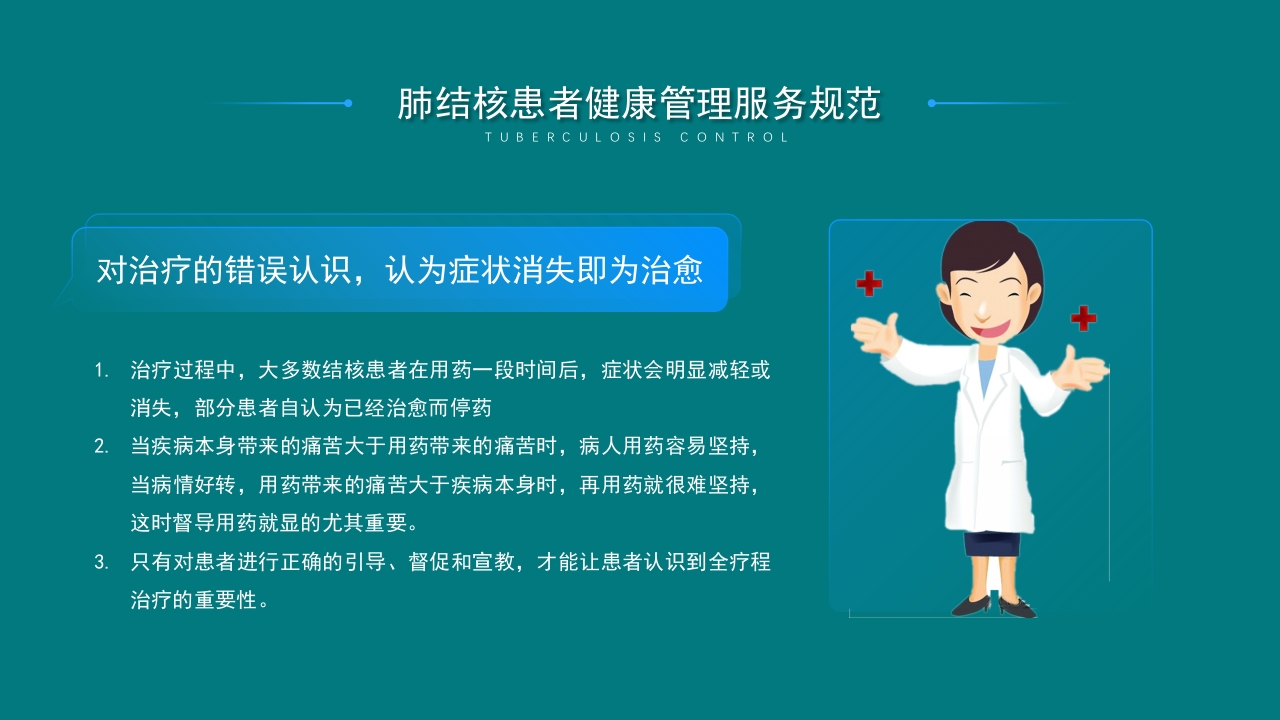 肺结核患者健康管理服务规范
TUBERCULOSIS CONTROL

对治疗的错误认识，认为症状消失即为治愈

1. 治疗过程中，大多数结核患者在用药一段时间后，症状会明显减轻或消失，部分患者自认为已经治愈而停药
2. 当疾病本身带来的痛苦大于用药带来的痛苦时，病人用药容易坚持，当病情好转，用药带来的痛苦大于疾病本身时，再用药就很难坚持，这时督导用药就显的尤其重要。
3. 只有对患者进行正确的引导、督促和宣教，才能让患者认识到全疗程治疗的重要性。